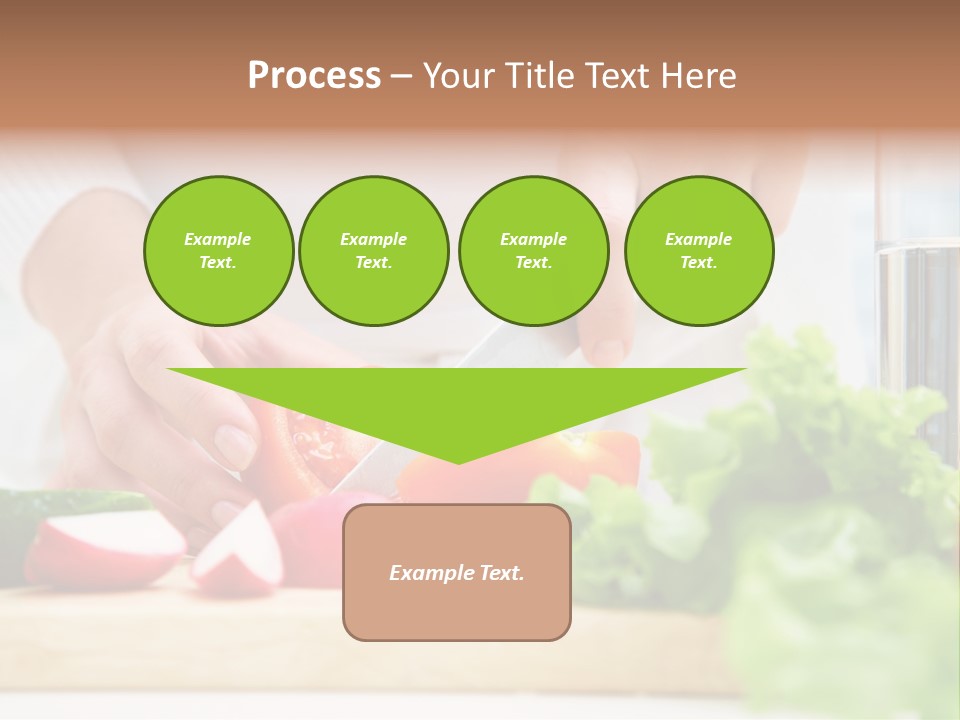 Process – Your Title Text Here

Example Text.

Example Text.

Example Text.

Example Text.

Example Text.